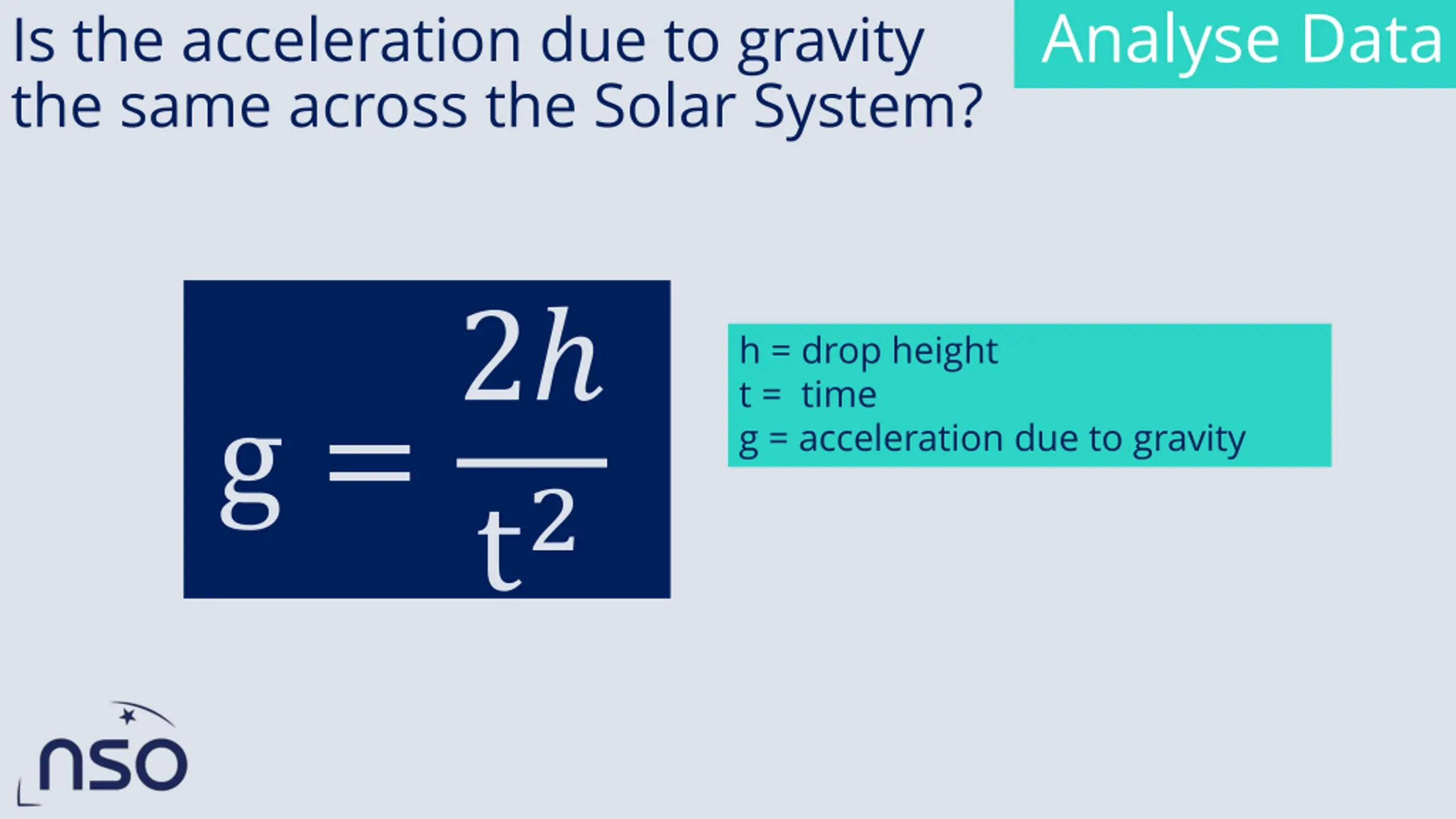 Is the acceleration due to gravity the same across the Solar System?

Analyse Data

$g = \frac{2h}{t^2}$

h = drop height
t = time
g = acceleration due to gravity

nso